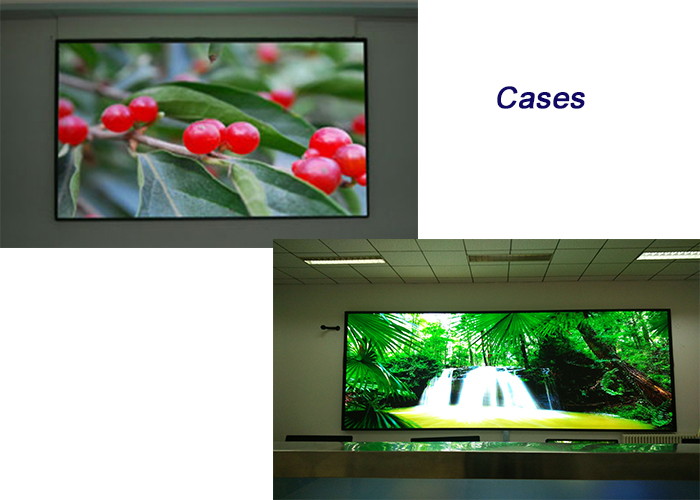 Cases